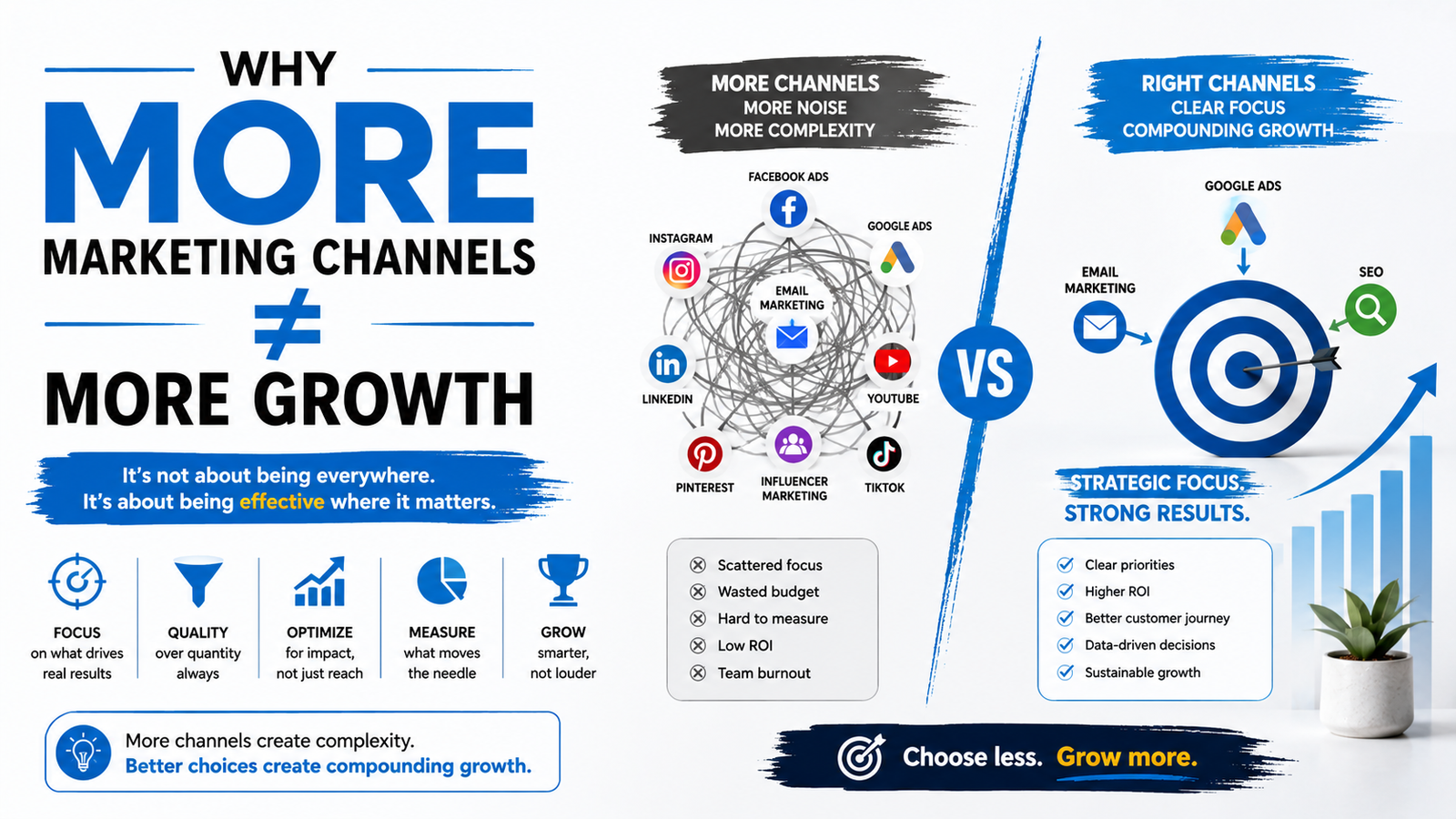 WHY
MORE
MARKETING CHANNELS
≠
MORE GROWTH

It's not about being everywhere.
It's about being effective where it matters.

FOCUS
on what drives real results

QUALITY
over quantity always

OPTIMIZE
for impact, not just reach

MEASURE
what moves the needle

GROW
smarter, not louder

More channels create complexity.
Better choices create compounding growth.

MORE CHANNELS
MORE NOISE
MORE COMPLEXITY

FACEBOOK ADS
INSTAGRAM
GOOGLE ADS
EMAIL MARKETING
LINKEDIN
YOUTUBE
PINTEREST
INFLUENCER MARKETING
TIKTOK

Scattered focus
Wasted budget
Hard to measure
Low ROI
Team burnout

VS

RIGHT CHANNELS
CLEAR FOCUS
COMPOUNDING GROWTH

GOOGLE ADS
EMAIL MARKETING
SEO

STRATEGIC FOCUS.
STRONG RESULTS.

Clear priorities
Higher ROI
Better customer journey
Data-driven decisions
Sustainable growth

Choose less. Grow more.